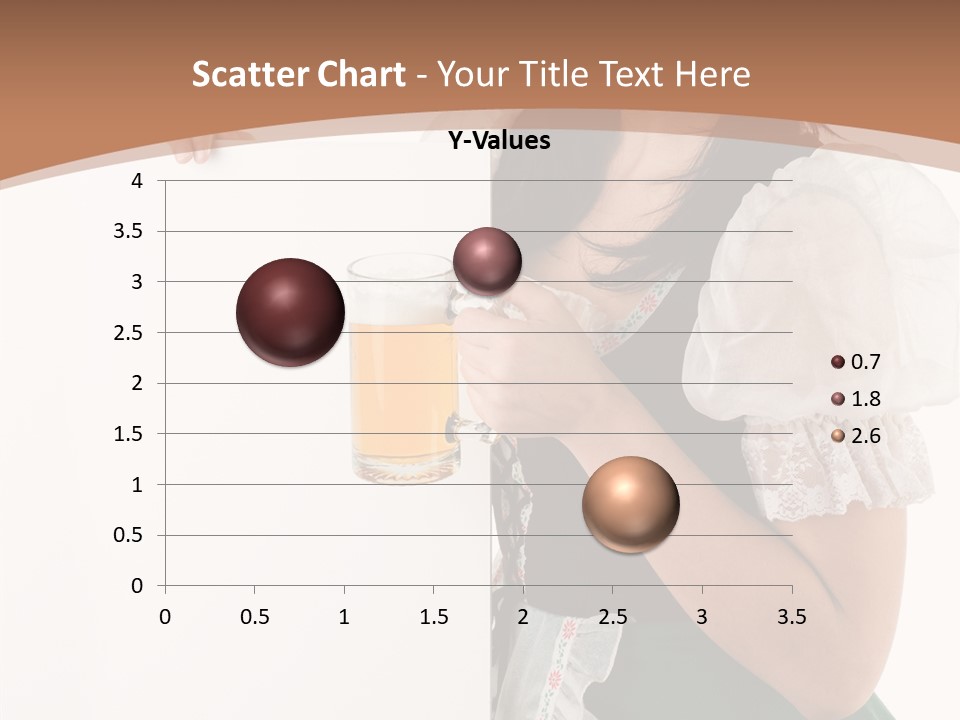 Scatter Chart - Your Title Text Here

Y-Values

4
3.5
3
2.5
2
1.5
1
0.5
0

0 0.5 1 1.5 2 2.5 3 3.5

0.7
1.8
2.6